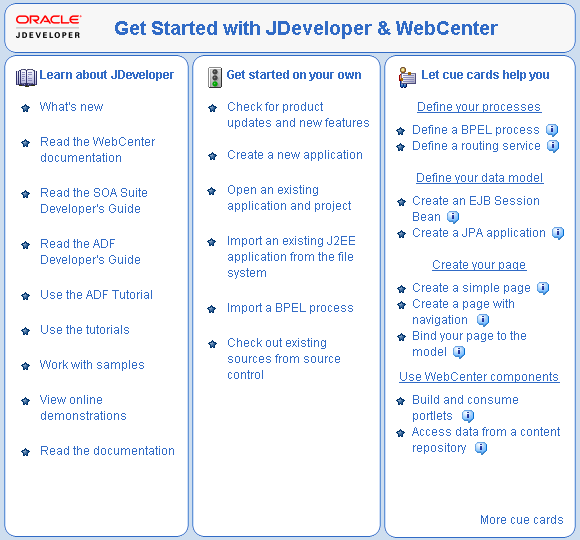 ORACLE
JDEVELOPER

Get Started with JDeveloper & WebCenter

Learn about JDeveloper

What's new

Read the WebCenter documentation

Read the SOA Suite Developer's Guide

Read the ADF Developer's Guide

Use the ADF Tutorial

Use the tutorials

Work with samples

View online demonstrations

Read the documentation

Get started on your own

Check for product updates and new features

Create a new application

Open an existing application and project

Import an existing J2EE application from the file system

Import a BPEL process

Check out existing sources from source control

Let cue cards help you

Define your processes

Define a BPEL process

Define a routing service

Define your data model

Create an EJB Session Bean

Create a JPA application

Create your page

Create a simple page

Create a page with navigation

Bind your page to the model

Use WebCenter components

Build and consume portlets

Access data from a content repository

More cue cards